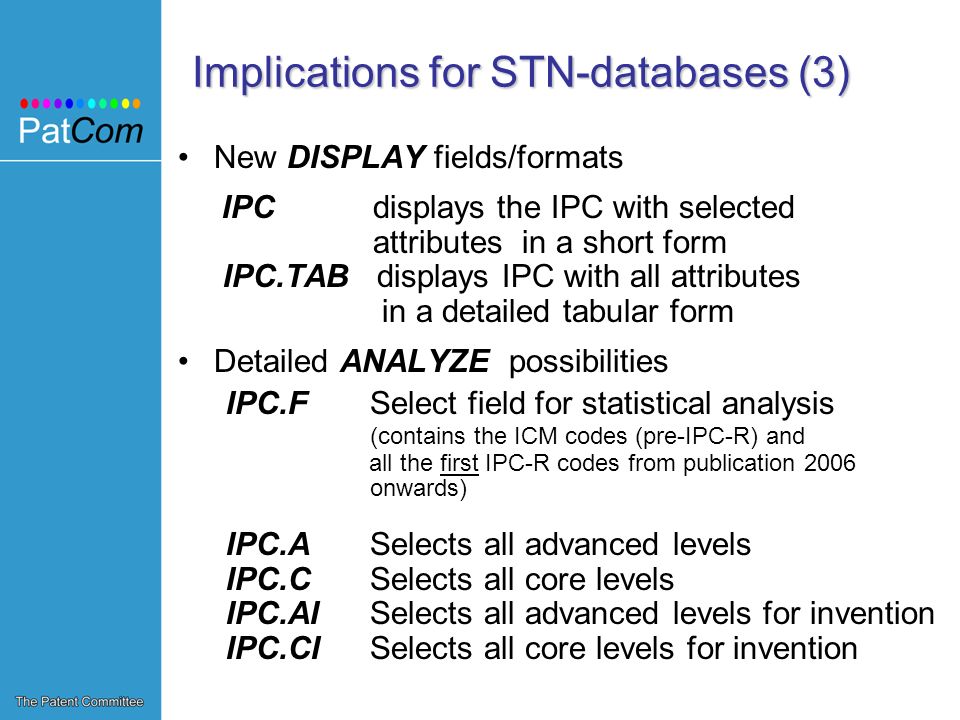 PatCom

Implications for STN-databases (3)

• New DISPLAY fields/formats

IPC displays the IPC with selected attributes in a short form
IPC.TAB displays IPC with all attributes in a detailed tabular form

• Detailed ANALYZE possibilities

IPC.F Select field for statistical analysis (contains the ICM codes (pre-IPC-R) and all the first IPC-R codes from publication 2006 onwards)

IPC.A Selects all advanced levels
IPC.C Selects all core levels
IPC.AI Selects all advanced levels for invention
IPC.CI Selects all core levels for invention

The Patent Committee